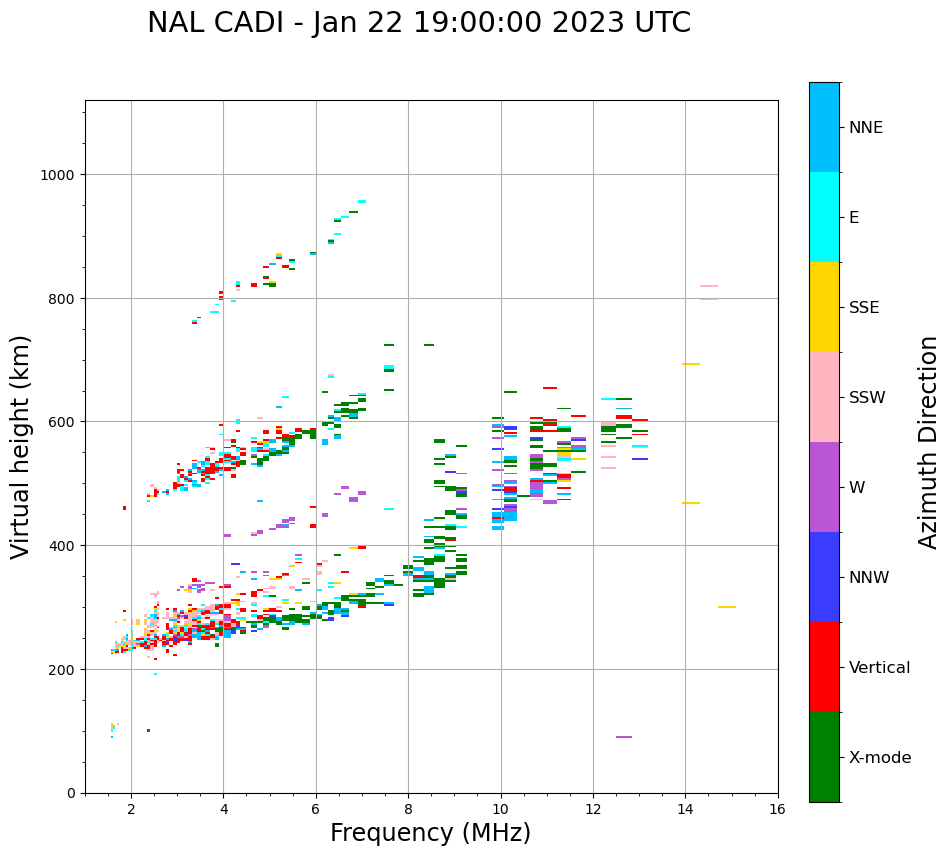 NAL CADI - Jan 22 19:00:00 2023 UTC

Virtual height (km)

1000
800
600
400
200
0

2
4
6
8
10
12
14
16

Frequency (MHz)

NNE
E
SSE
SSW
W
NNW
Vertical
X-mode

Azimuth Direction